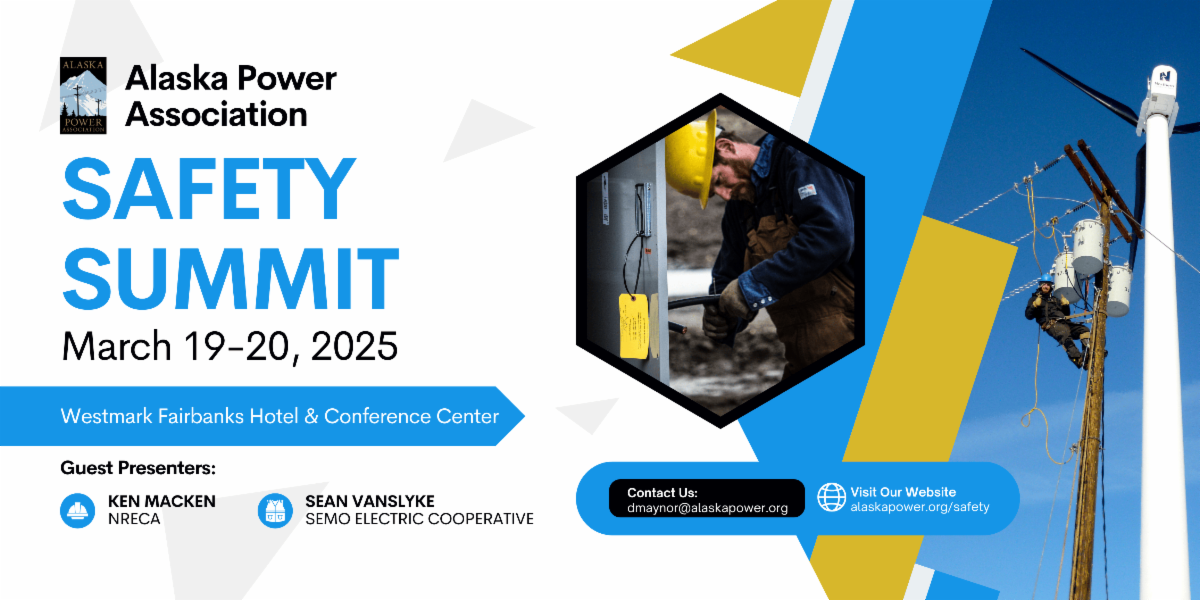 ALASKA POWER ASSOCIATION

Alaska Power Association

SAFETY SUMMIT

March 19-20, 2025

Westmark Fairbanks Hotel & Conference Center

Guest Presenters:

KEN MACKEN
NRECA

SEAN VANSLYKE
SEMO ELECTRIC COOPERATIVE

Contact Us:
dmaynor@alaskapower.org

Visit Our Website
alaskapower.org/safety